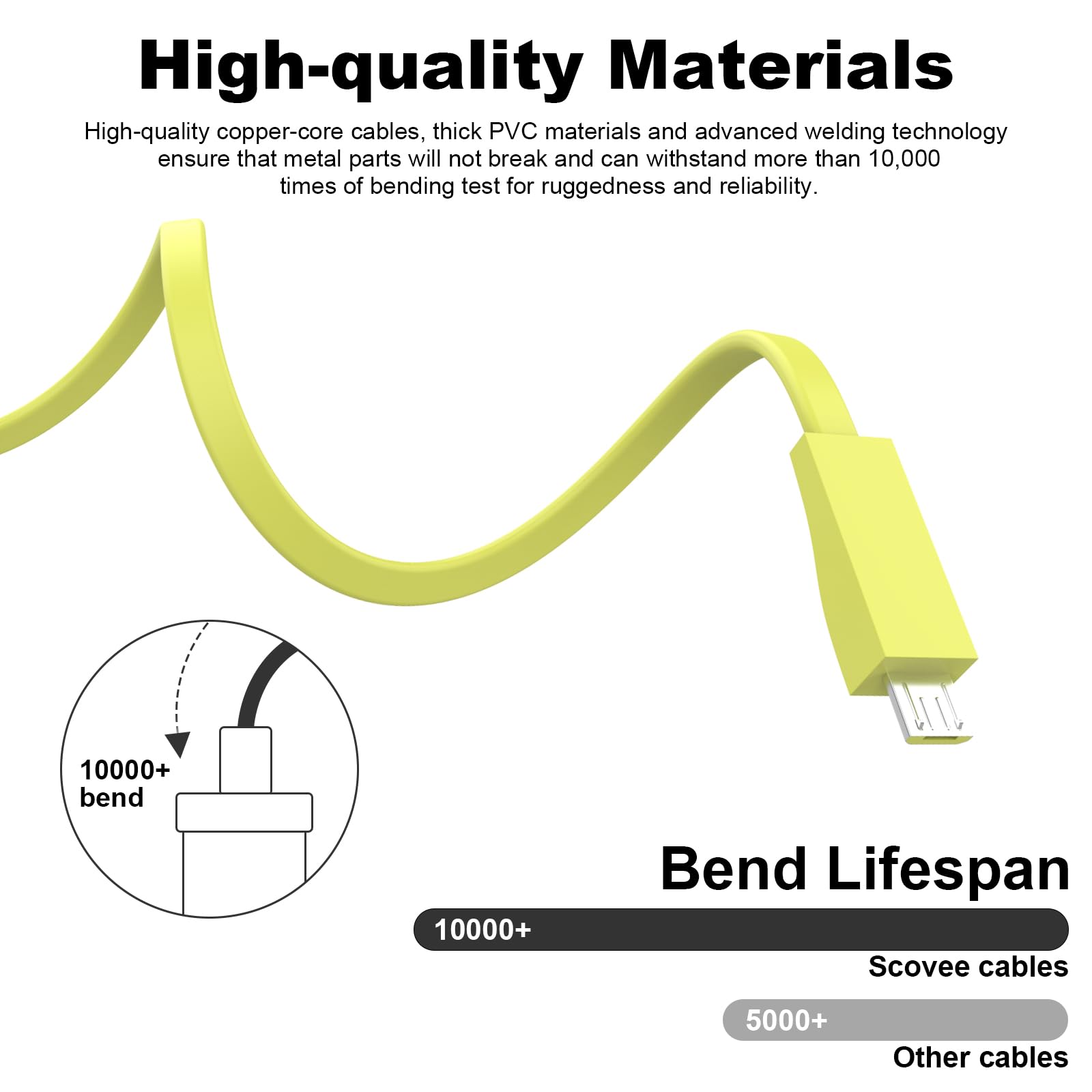 High-quality Materials

High-quality copper-core cables, thick PVC materials and advanced welding technology ensure that metal parts will not break and can withstand more than 10,000 times of bending test for ruggedness and reliability.

10000+ bend

Bend Lifespan

10000+

Scovee cables

5000+

Other cables